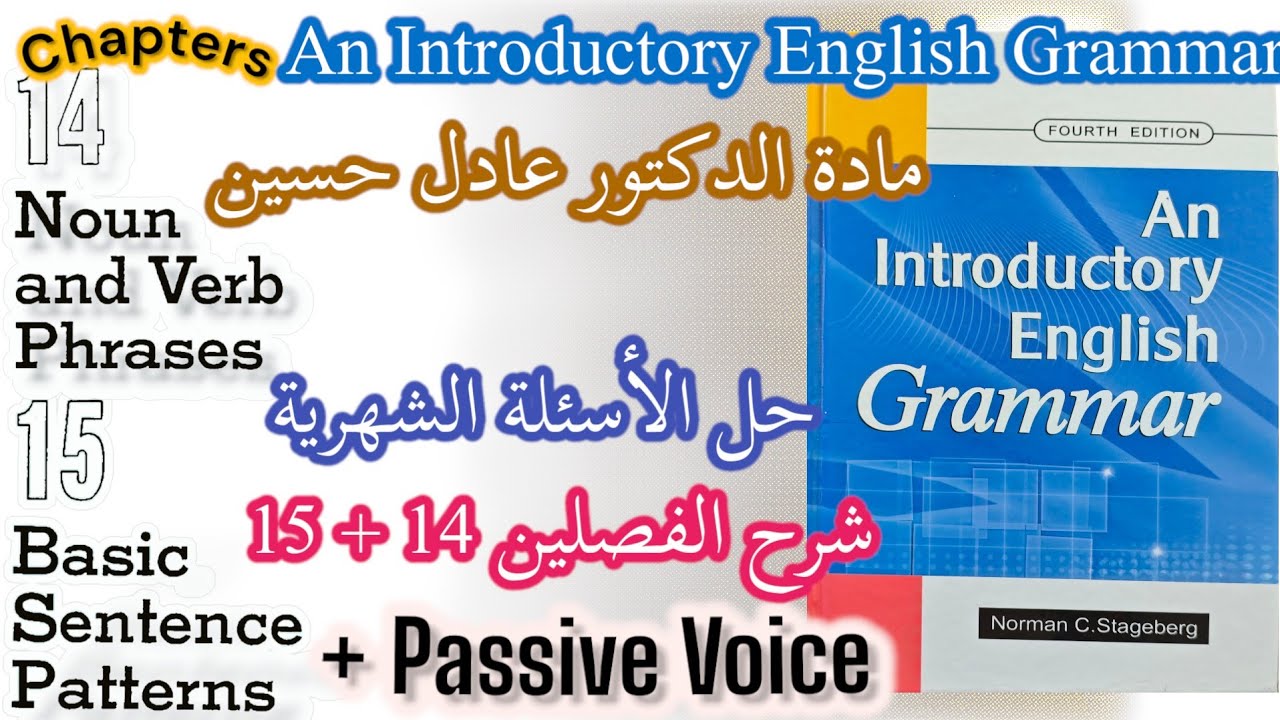 Chapters An Introductory English Grammar

14
Noun and Verb Phrases

15
Basic Sentence Patterns

مادة الدكتور عادل حسين

حل الأسئلة الشهرية

شرح الفصلين 14 + 15

+ Passive Voice

FOURTH EDITION

An Introductory English Grammar

Norman C.Stageberg